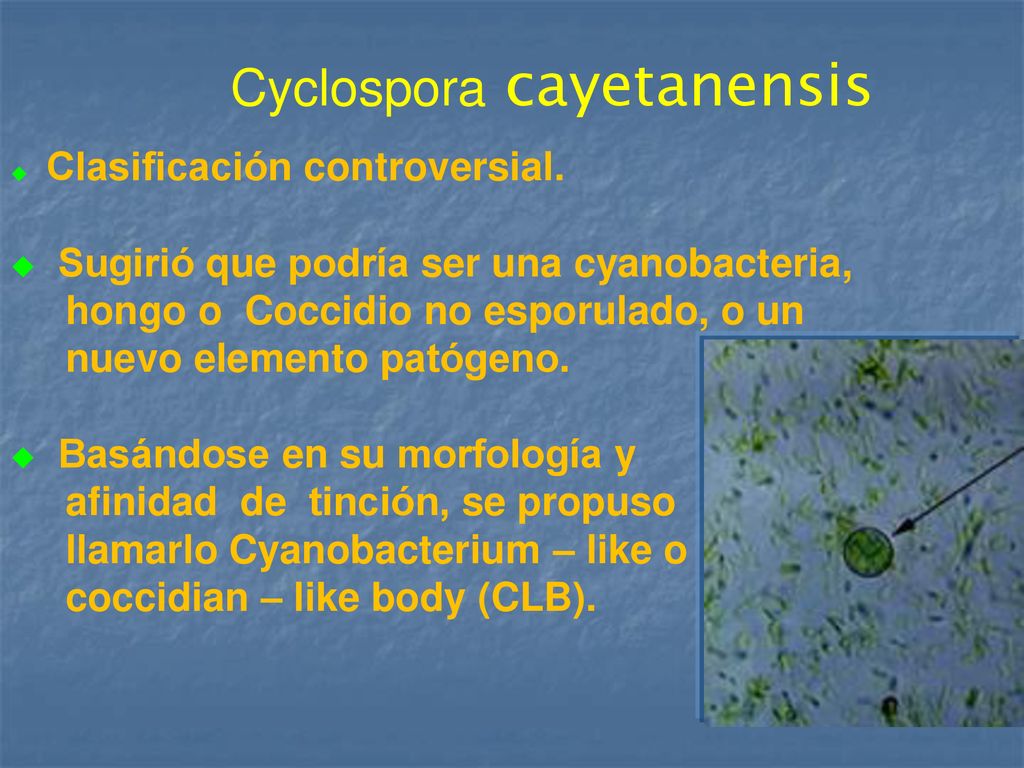 Cyclospora cayetanensis

Clasificación controversial.

Sugirió que podría ser una cyanobacteria, hongo o Coccidio no esporulado, o un nuevo elemento patógeno.

Basándose en su morfología y afinidad de tinción, se propuso llamarlo Cyanobacterium – like o coccidian – like body (CLB).